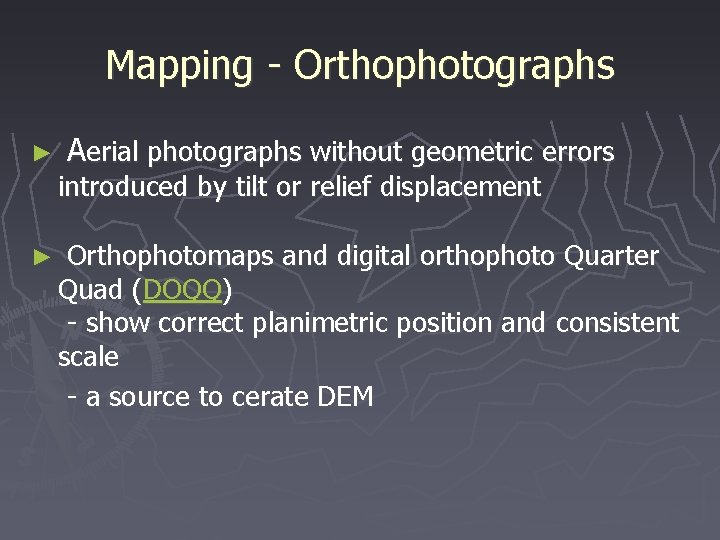 Mapping - Orthophotographs

► Aerial photographs without geometric errors introduced by tilt or relief displacement

► Orthophotomaps and digital orthophoto Quarter Quad (DOQQ)
 - show correct planimetric position and consistent scale
 - a source to cerate DEM